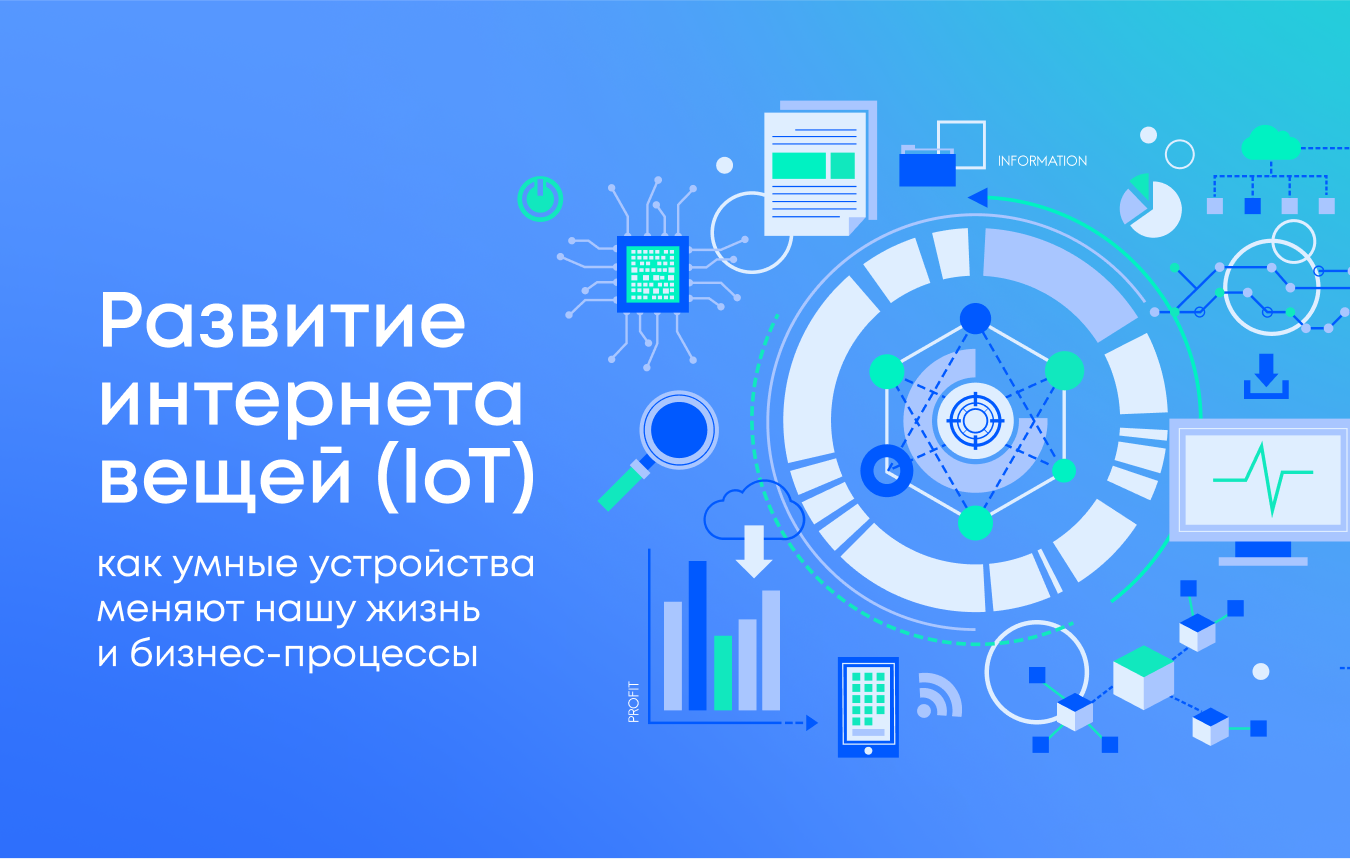 Развитие интернета вещей (IoT)

как умные устройства меняют нашу жизнь и бизнес-процессы

INFORMATION

PROFIT